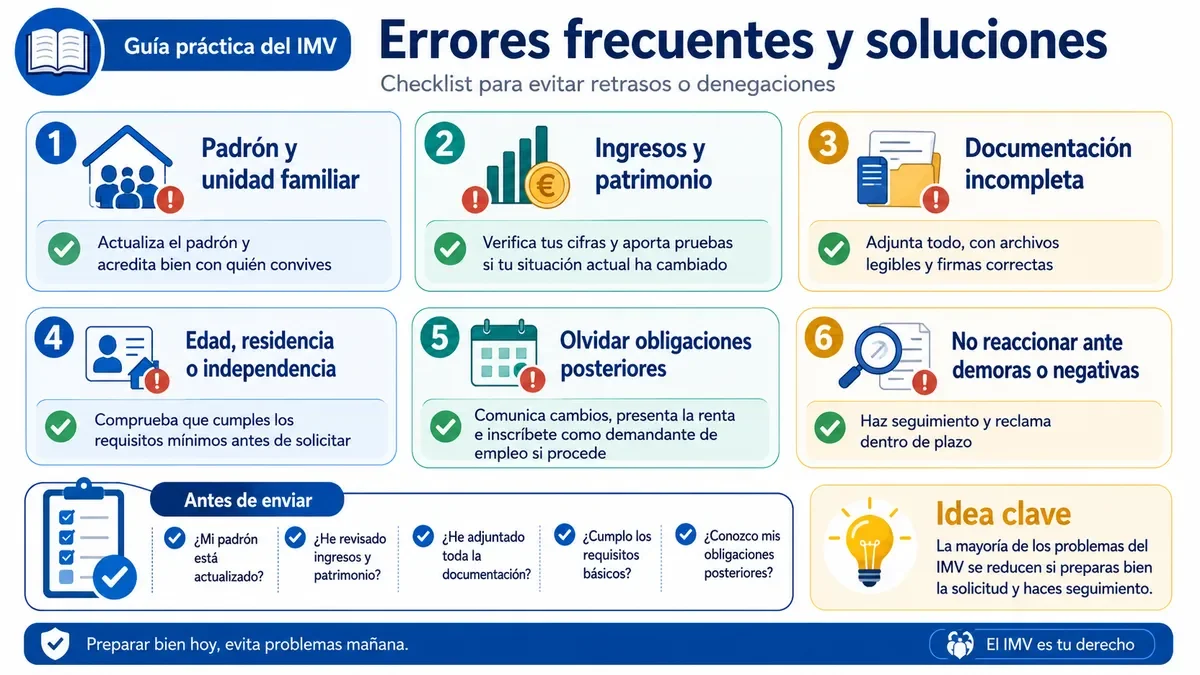 Guía práctica del IMV

Errores frecuentes y soluciones

Checklist para evitar retrasos o denegaciones

1 Padrón y unidad familiar

Actualiza el padrón y acredita bien con quién convives

2 Ingresos y patrimonio

Verifica tus cifras y aporta pruebas si tu situación actual ha cambiado

3 Documentación incompleta

Adjunta todo, con archivos legibles y firmas correctas

4 Edad, residencia o independencia

Comprueba que cumples los requisitos mínimos antes de solicitar

5 Olvidar obligaciones posteriores

Comunica cambios, presenta la renta e inscríbete como demandante de empleo si procede

6 No reaccionar ante demoras o negativas

Haz seguimiento y reclama dentro de plazo

Antes de enviar

¿Mi padrón está actualizado?

¿He revisado ingresos y patrimonio?

¿He adjuntado toda la documentación?

¿Cumplo los requisitos básicos?

¿Conozco mis obligaciones posteriores?

Idea clave

La mayoría de los problemas del IMV se reducen si preparas bien la solicitud y haces seguimiento.

Preparar bien hoy, evita problemas mañana.

El IMV es tu derecho